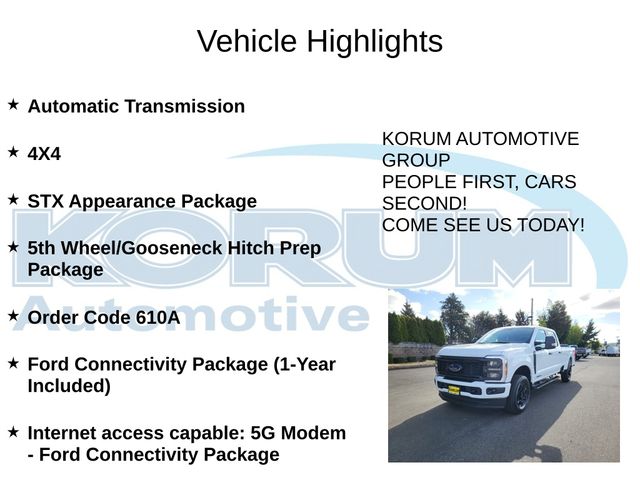 Vehicle Highlights

★ Automatic Transmission

★ 4X4

★ STX Appearance Package

★ 5th Wheel/Gooseneck Hitch Prep Package

★ Order Code 610A

★ Ford Connectivity Package (1-Year Included)

★ Internet access capable: 5G Modem - Ford Connectivity Package

KORUM AUTOMOTIVE GROUP
PEOPLE FIRST, CARS SECOND!
COME SEE US TODAY!

KORUM
Automotive